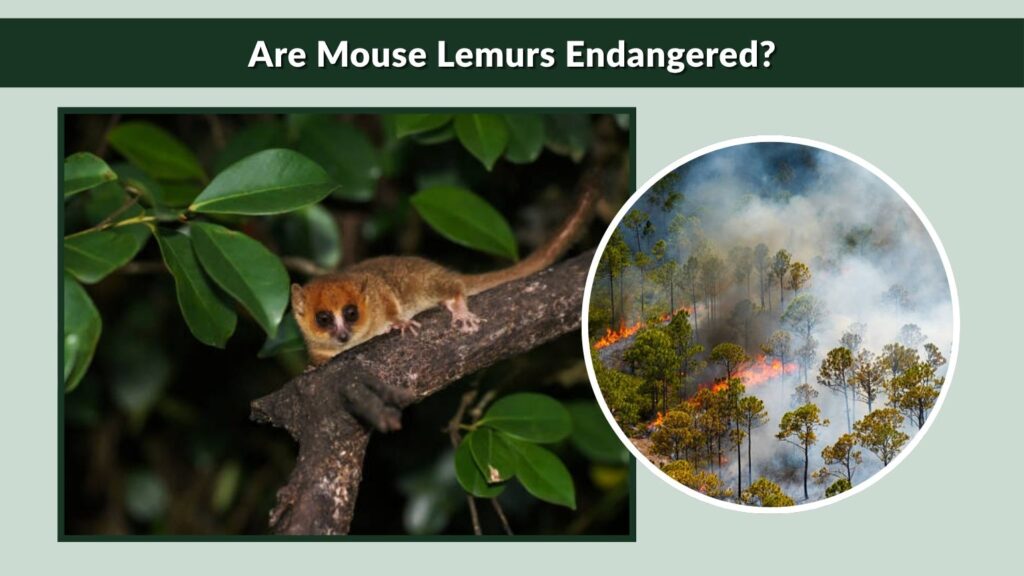 Are Mouse Lemurs Endangered?